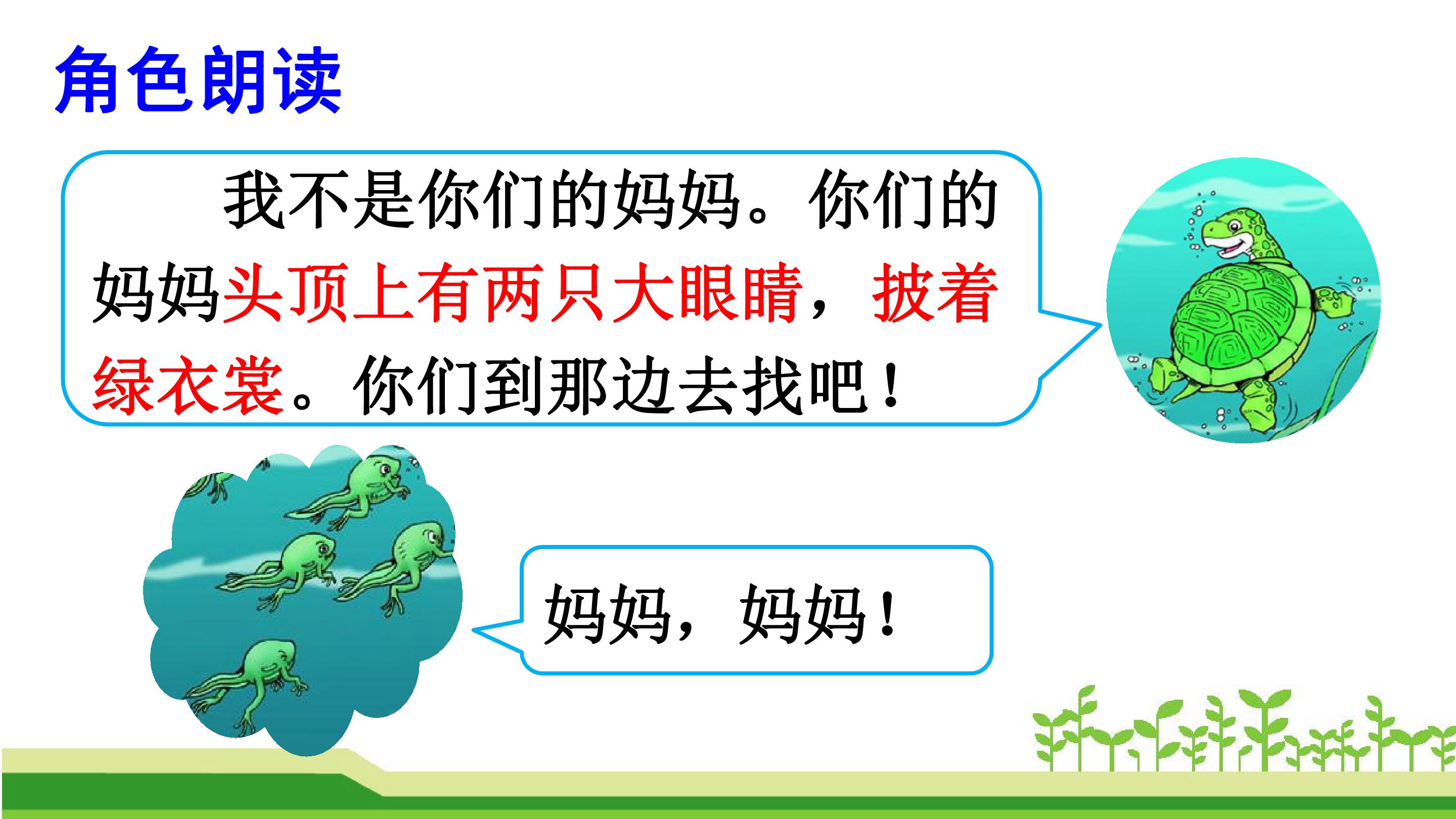 角色朗读

我不是你们的妈妈。你们的妈妈头顶上有两只大眼睛，披着绿衣裳。你们到那边去找吧！

妈妈，妈妈！